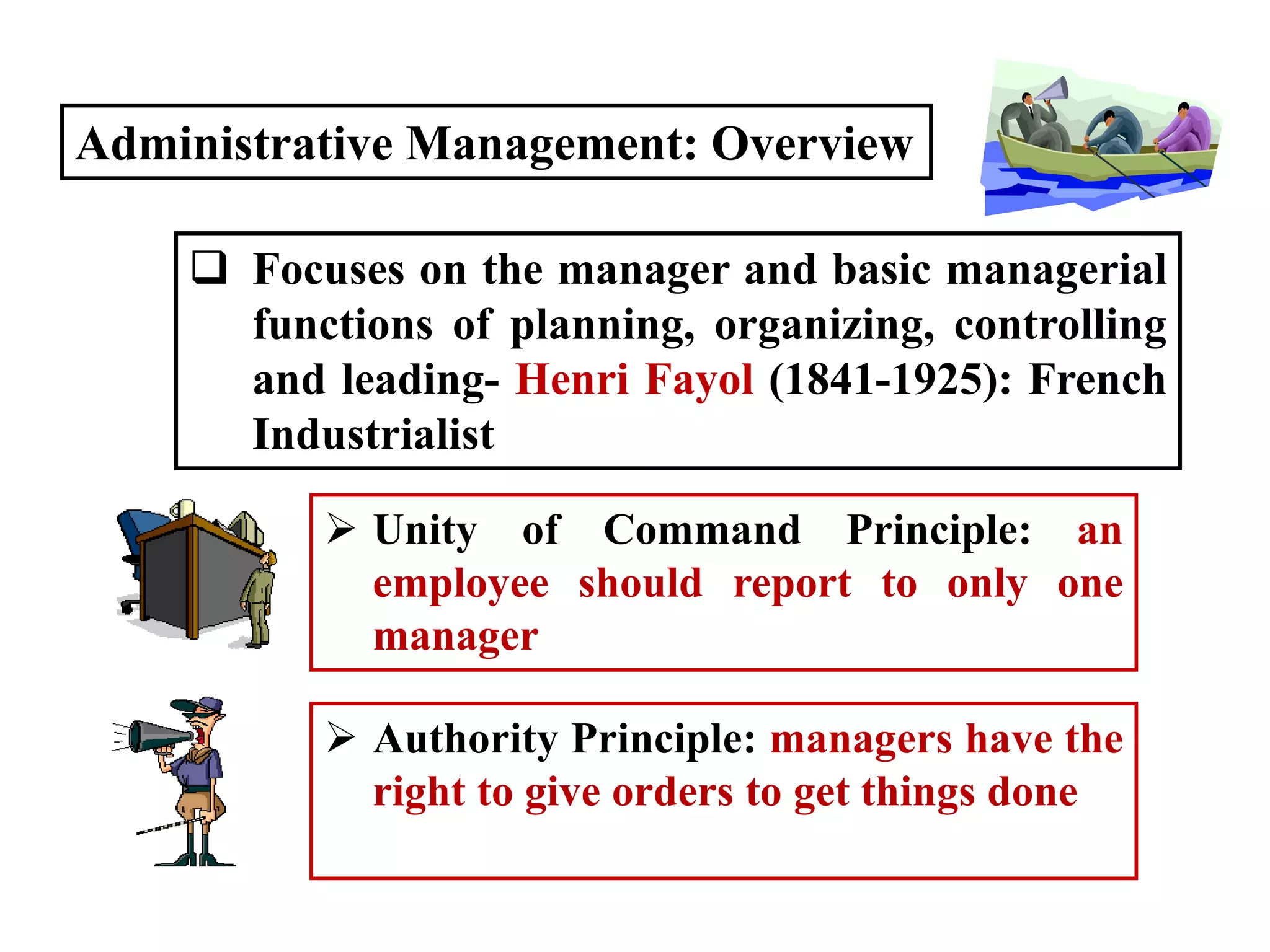 Administrative Management: Overview

❑ Focuses on the manager and basic managerial functions of planning, organizing, controlling and leading- Henri Fayol (1841-1925): French Industrialist

➢ Unity of Command Principle: an employee should report to only one manager

➢ Authority Principle: managers have the right to give orders to get things done